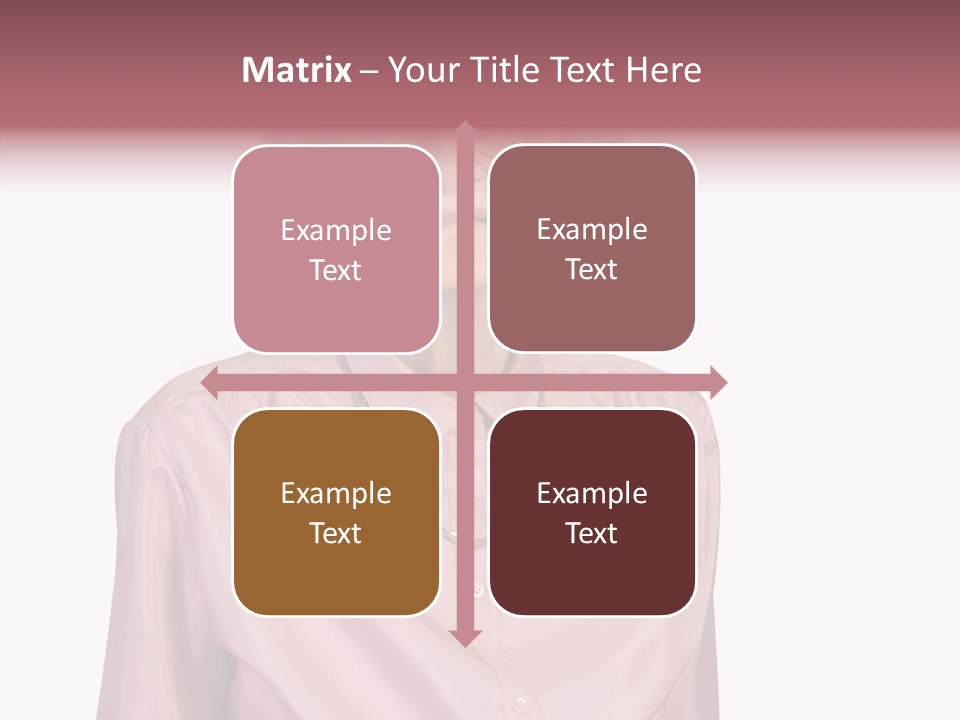 Matrix – Your Title Text Here

Example Text

Example Text

Example Text

Example Text